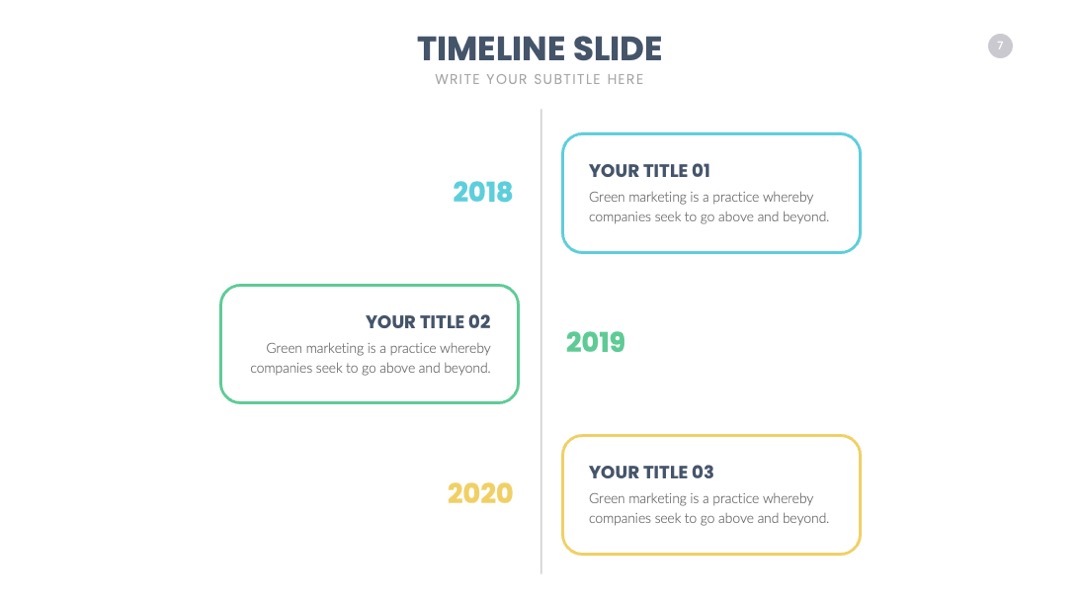 TIMELINE SLIDE

WRITE YOUR SUBTITLE HERE

7

2018

YOUR TITLE 01

Green marketing is a practice whereby companies seek to go above and beyond.

YOUR TITLE 02

Green marketing is a practice whereby companies seek to go above and beyond.

2019

2020

YOUR TITLE 03

Green marketing is a practice whereby companies seek to go above and beyond.